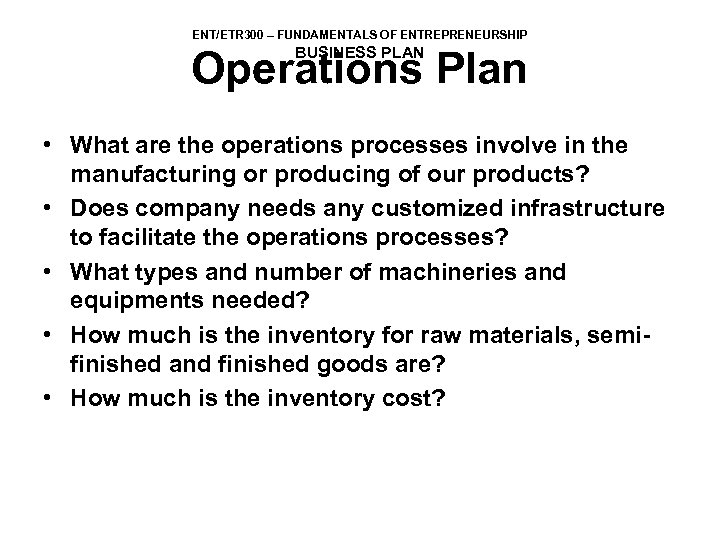 ENT/ETR300 – FUNDAMENTALS OF ENTREPRENEURSHIP
BUSINESS PLAN

Operations Plan

• What are the operations processes involve in the manufacturing or producing of our products?
• Does company needs any customized infrastructure to facilitate the operations processes?
• What types and number of machineries and equipments needed?
• How much is the inventory for raw materials, semi-finished and finished goods are?
• How much is the inventory cost?